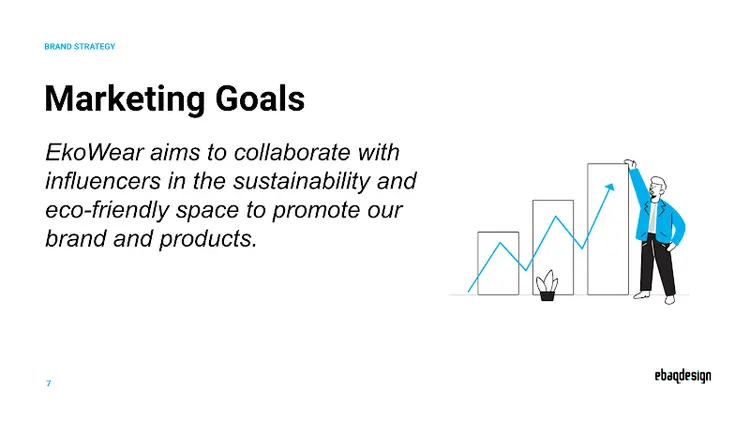 BRAND STRATEGY

Marketing Goals

EkoWear aims to collaborate with influencers in the sustainability and eco-friendly space to promote our brand and products.

7

ebaqdesign